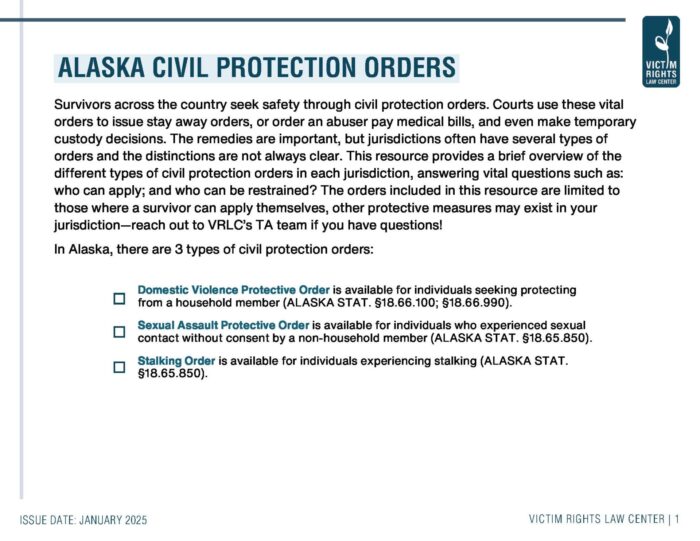 VICTIM RIGHTS LAW CENTER

ALASKA CIVIL PROTECTION ORDERS

Survivors across the country seek safety through civil protection orders. Courts use these vital orders to issue stay away orders, or order an abuser pay medical bills, and even make temporary custody decisions. The remedies are important, but jurisdictions often have several types of orders and the distinctions are not always clear. This resource provides a brief overview of the different types of civil protection orders in each jurisdiction, answering vital questions such as: who can apply; and who can be restrained? The orders included in this resource are limited to those where a survivor can apply themselves, other protective measures may exist in your jurisdiction—reach out to VRLC's TA team if you have questions!

In Alaska, there are 3 types of civil protection orders:

☐ Domestic Violence Protective Order is available for individuals seeking protecting from a household member (ALASKA STAT. §18.66.100; §18.66.990).

☐ Sexual Assault Protective Order is available for individuals who experienced sexual contact without consent by a non-household member (ALASKA STAT. §18.65.850).

☐ Stalking Order is available for individuals experiencing stalking (ALASKA STAT. §18.65.850).

ISSUE DATE: JANUARY 2025

VICTIM RIGHTS LAW CENTER | 1